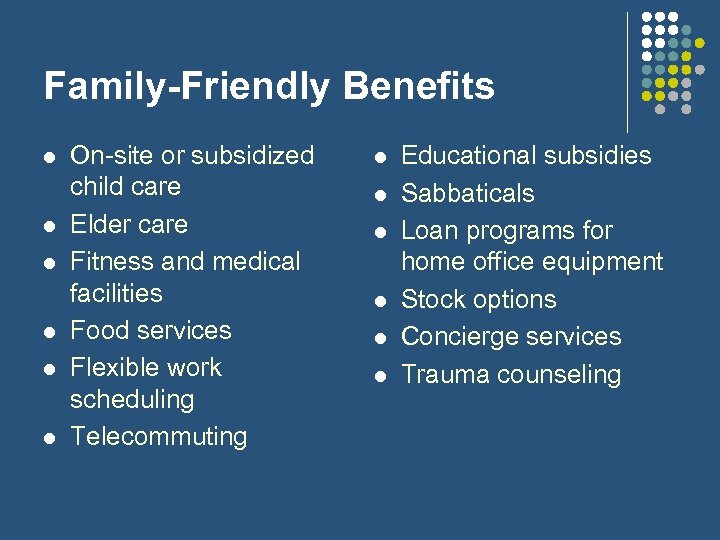 Family-Friendly Benefits

- On-site or subsidized child care
- Elder care
- Fitness and medical facilities
- Food services
- Flexible work scheduling
- Telecommuting

- Educational subsidies
- Sabbaticals
- Loan programs for home office equipment
- Stock options
- Concierge services
- Trauma counseling